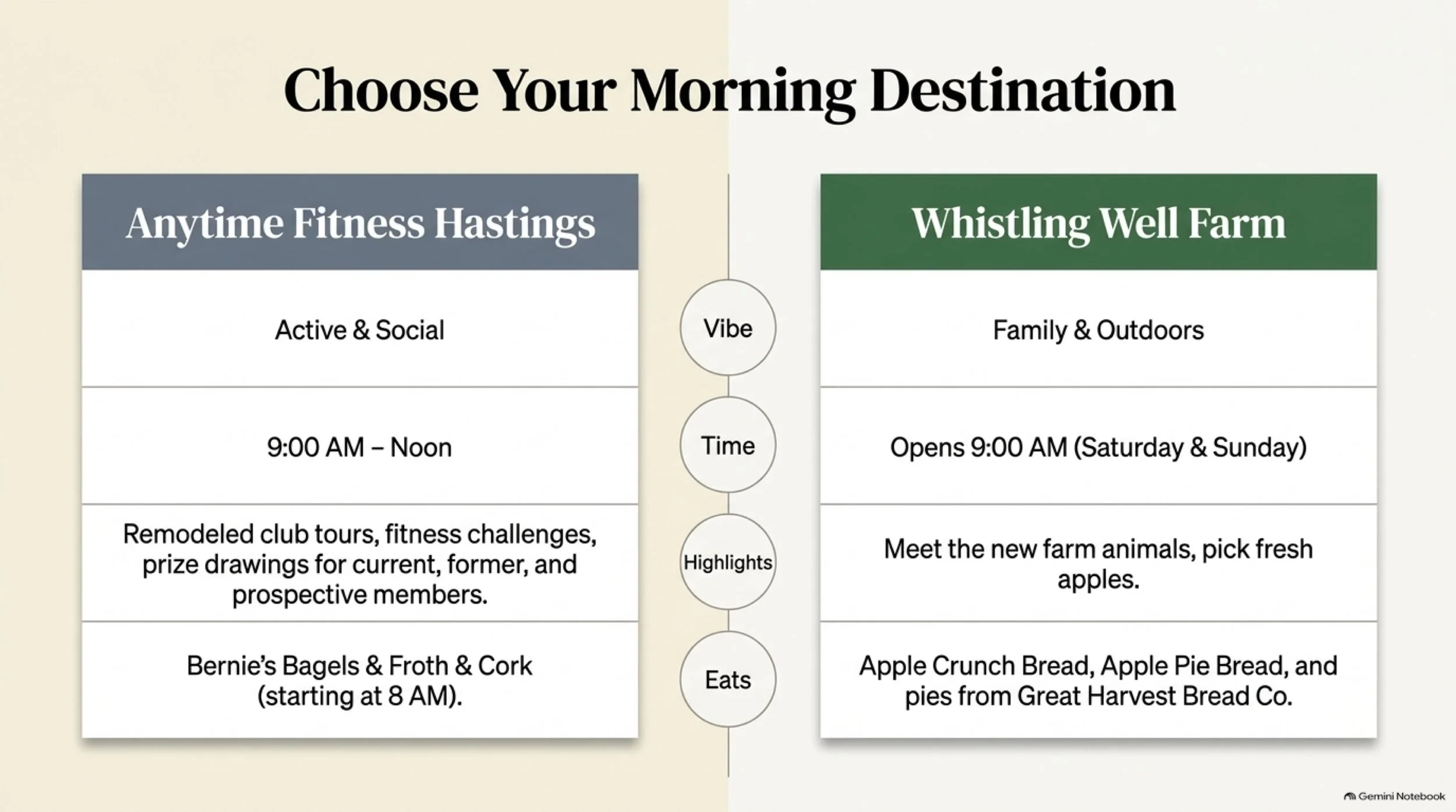 Choose Your Morning Destination

| Anytime Fitness Hastings | | Whistling Well Farm |
|---|---|---|
| Active & Social | Vibe | Family & Outdoors |
| 9:00 AM – Noon | Time | Opens 9:00 AM (Saturday & Sunday) |
| Remodeled club tours, fitness challenges, prize drawings for current, former, and prospective members. | Highlights | Meet the new farm animals, pick fresh apples. |
| Bernie's Bagels & Froth & Cork (starting at 8 AM). | Eats | Apple Crunch Bread, Apple Pie Bread, and pies from Great Harvest Bread Co. |

Gemini Notebook